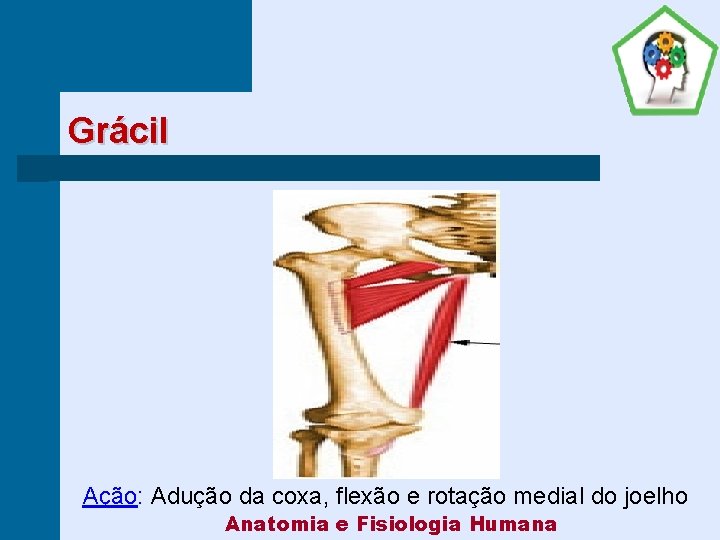 Grácil

Ação: Adução da coxa, flexão e rotação medial do joelho

Anatomia e Fisiologia Humana